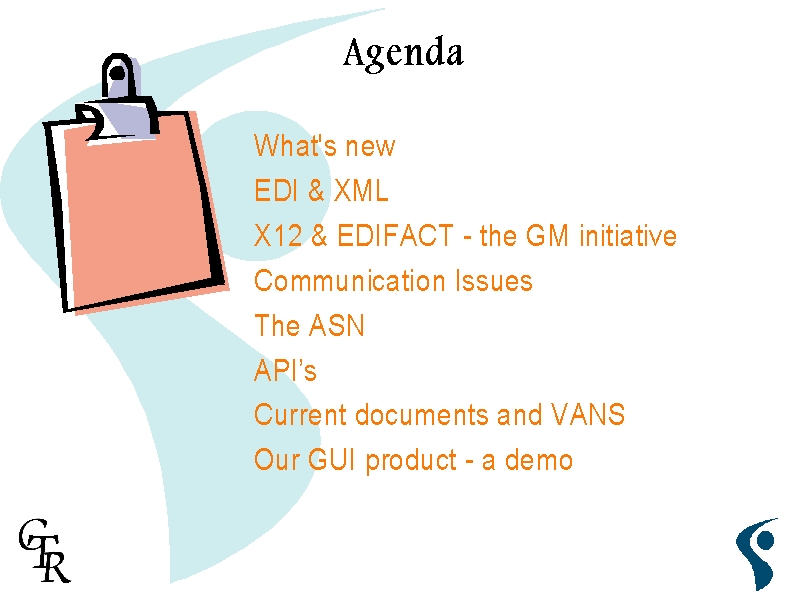 Agenda

What's new
EDI & XML
X12 & EDIFACT - the GM initiative
Communication Issues
The ASN
API's
Current documents and VANS
Our GUI product - a demo

GTR